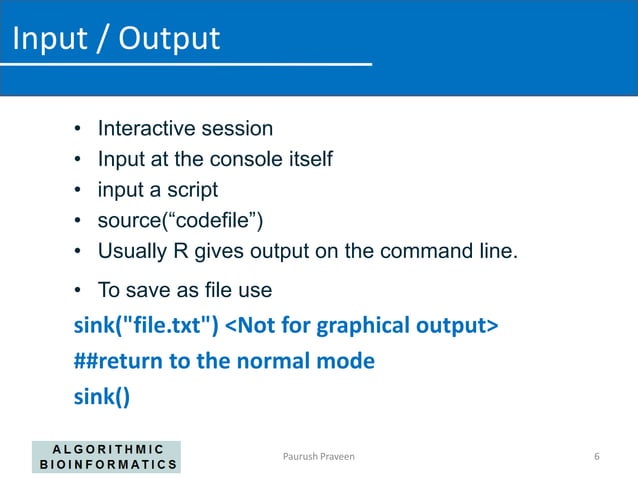 Input / Output

• Interactive session
• Input at the console itself
• input a script
• source(“codefile”)
• Usually R gives output on the command line.
• To save as file use

sink("file.txt") <Not for graphical output>
##return to the normal mode
sink()

ALGORITHMIC
BIOINFORMATICS

Paurush Praveen

6